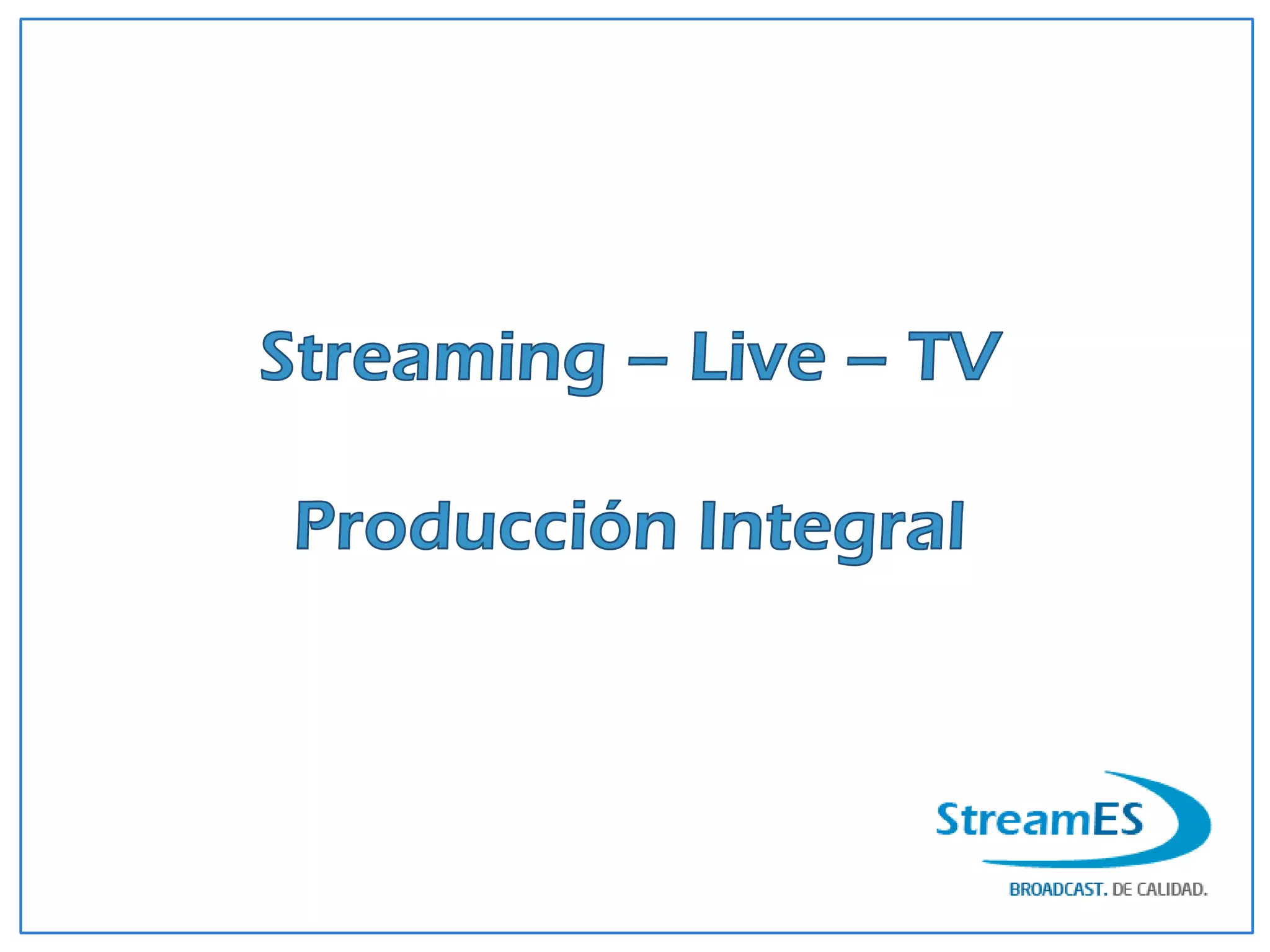 Streaming – Live – TV

Producción Integral

StreamES

BROADCAST. DE CALIDAD.